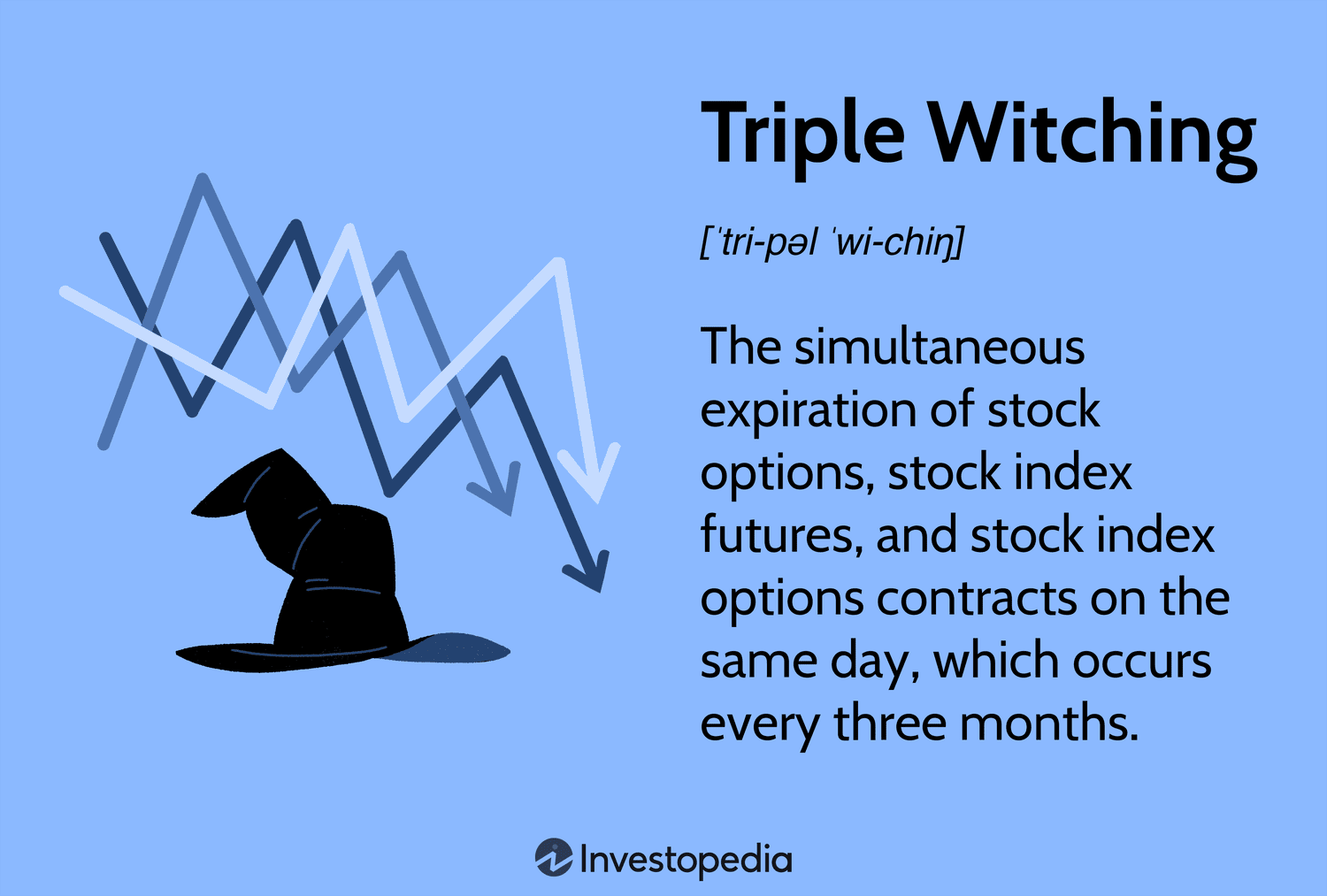 Triple Witching

[ˈtri-pəl ˈwi-chiŋ]

The simultaneous expiration of stock options, stock index futures, and stock index options contracts on the same day, which occurs every three months.

Investopedia